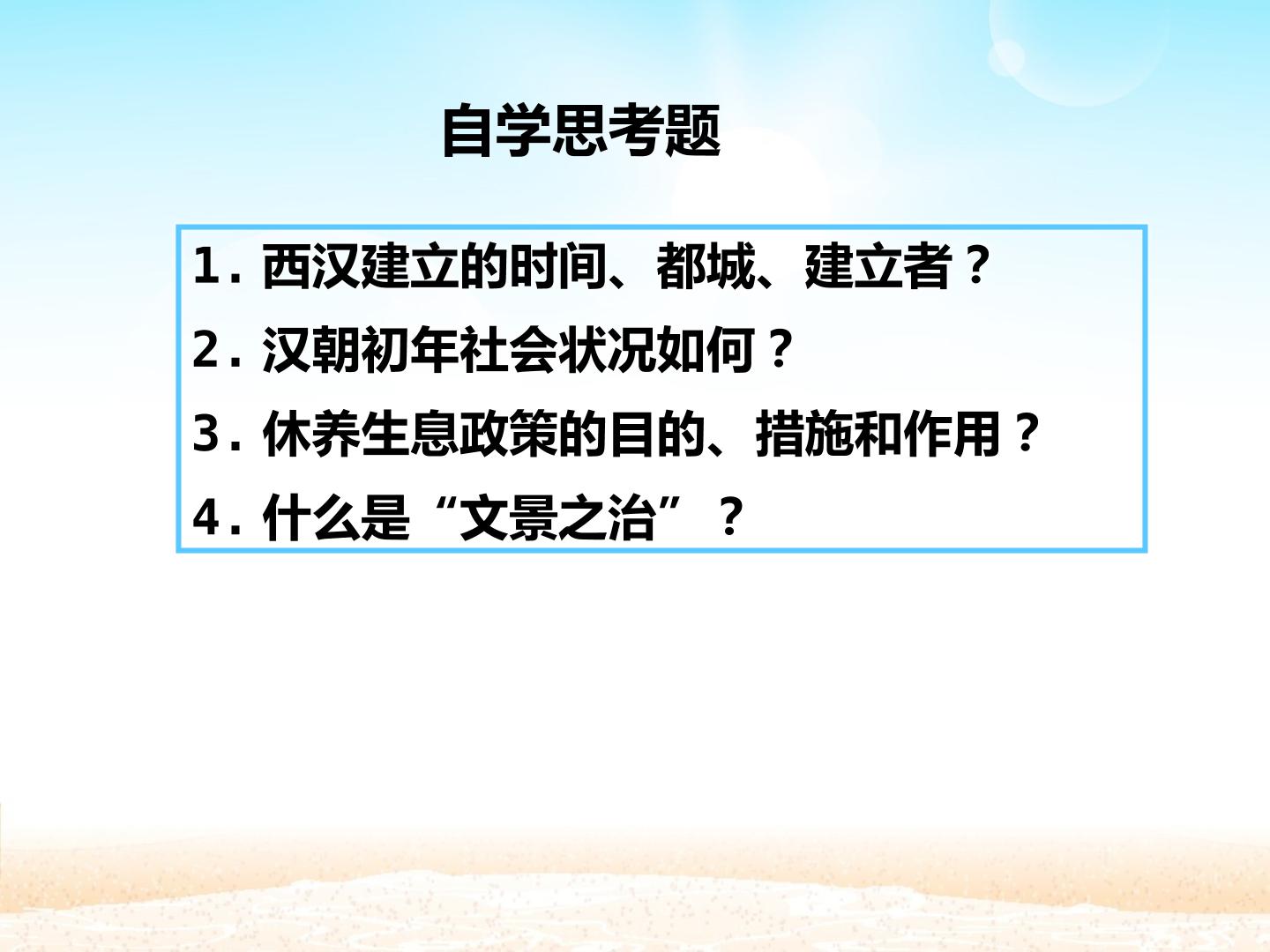 自学思考题

1. 西汉建立的时间、都城、建立者？

2. 汉朝初年社会状况如何？

3. 休养生息政策的目的、措施和作用？

4. 什么是“文景之治”？